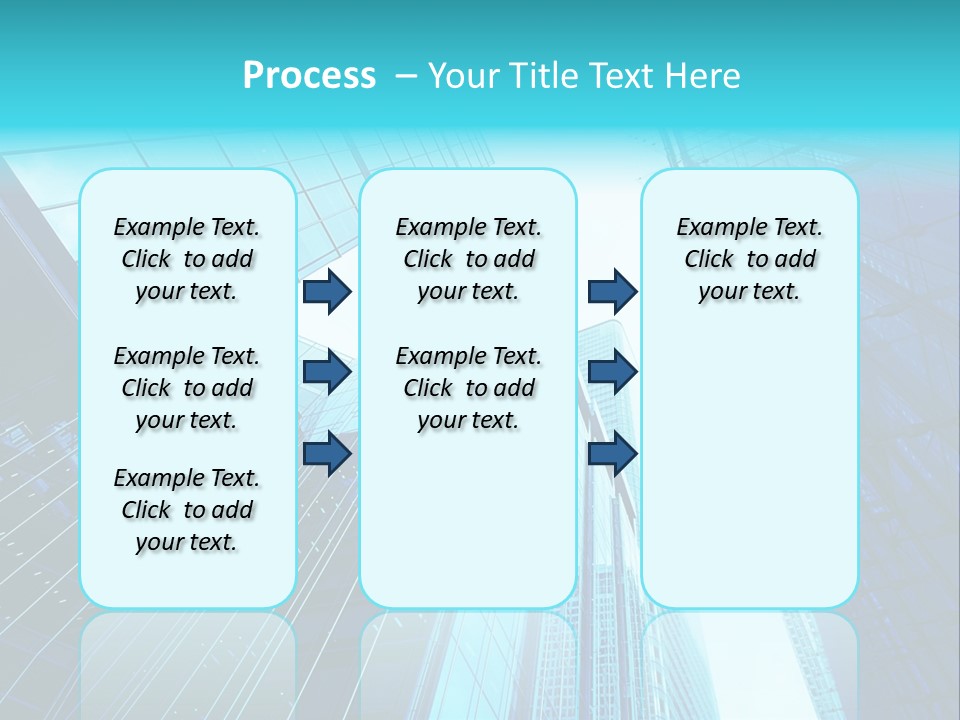 Process – Your Title Text Here

Example Text. Click to add your text.

Example Text. Click to add your text.

Example Text. Click to add your text.

Example Text. Click to add your text.

Example Text. Click to add your text.

Example Text. Click to add your text.